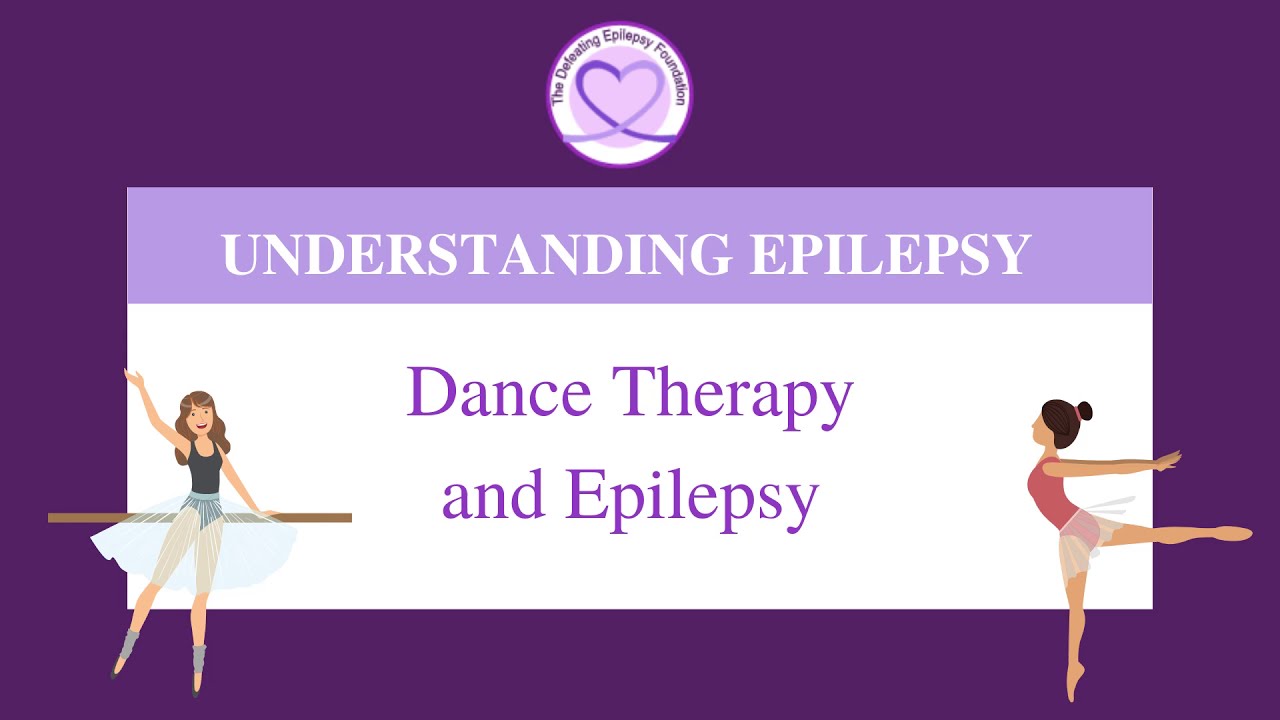 The Defeating Epilepsy Foundation

UNDERSTANDING EPILEPSY

Dance Therapy and Epilepsy